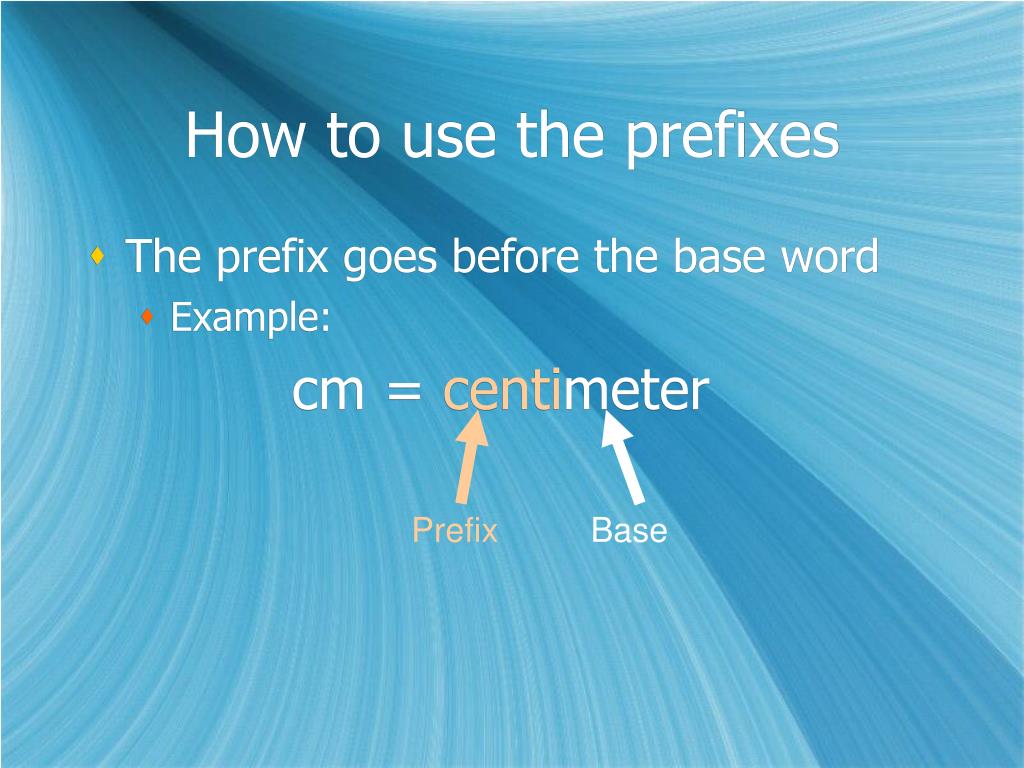 How to use the prefixes

The prefix goes before the base word

Example:

cm = centimeter

Prefix

Base